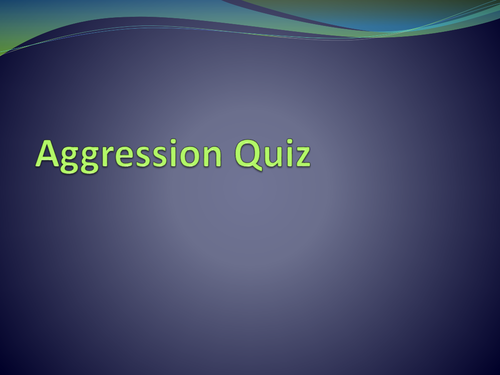 Aggression Quiz